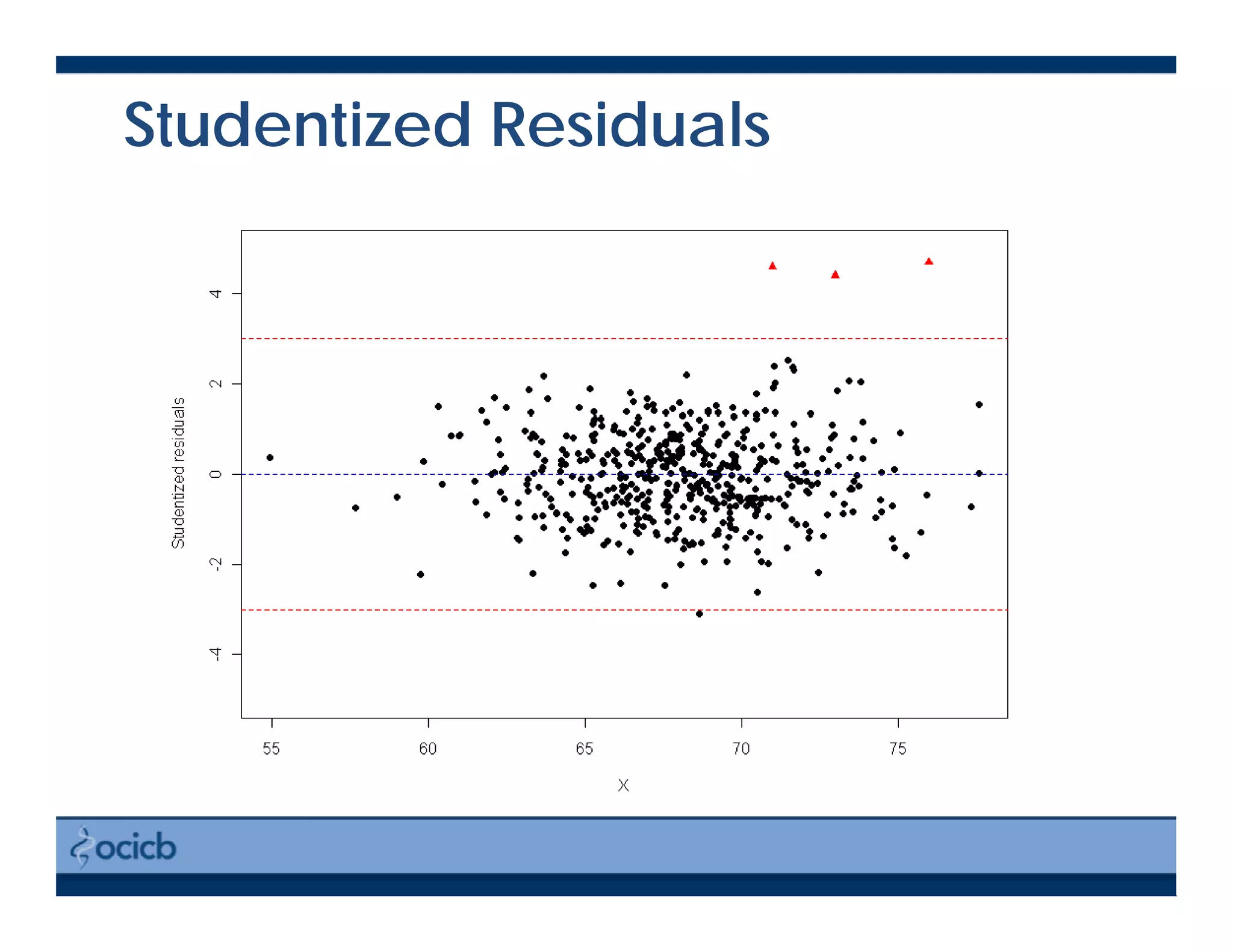 Studentized Residuals

Studentized residuals

4
2
0
-2
-4

55
60
65
70
75

X

ocicb